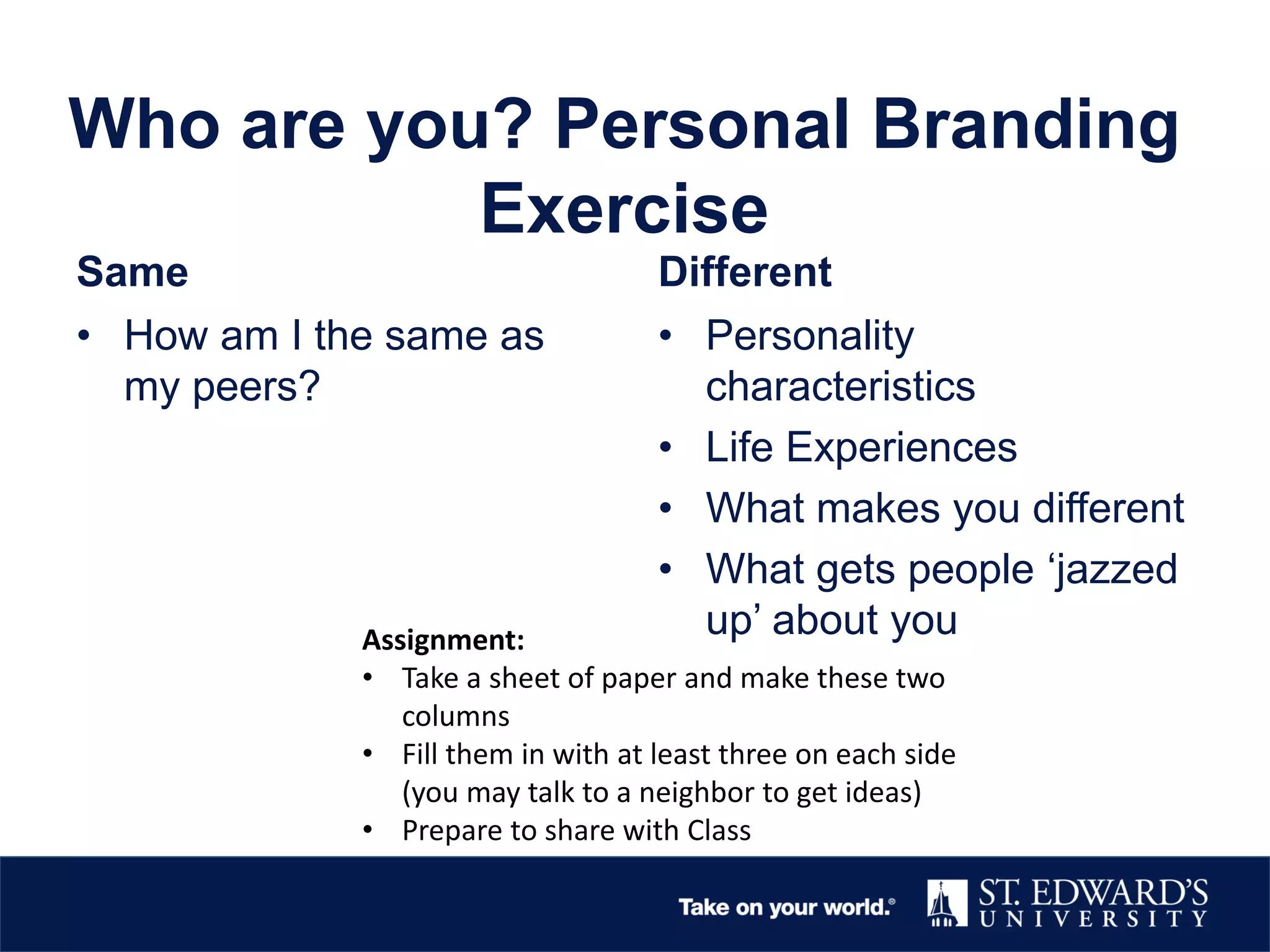 Who are you? Personal Branding Exercise

Same

• How am I the same as my peers?

Different

• Personality characteristics
• Life Experiences
• What makes you different
• What gets people ‘jazzed up’ about you

Assignment:
• Take a sheet of paper and make these two columns
• Fill them in with at least three on each side (you may talk to a neighbor to get ideas)
• Prepare to share with Class

Take on your world.®

ST. EDWARD'S UNIVERSITY